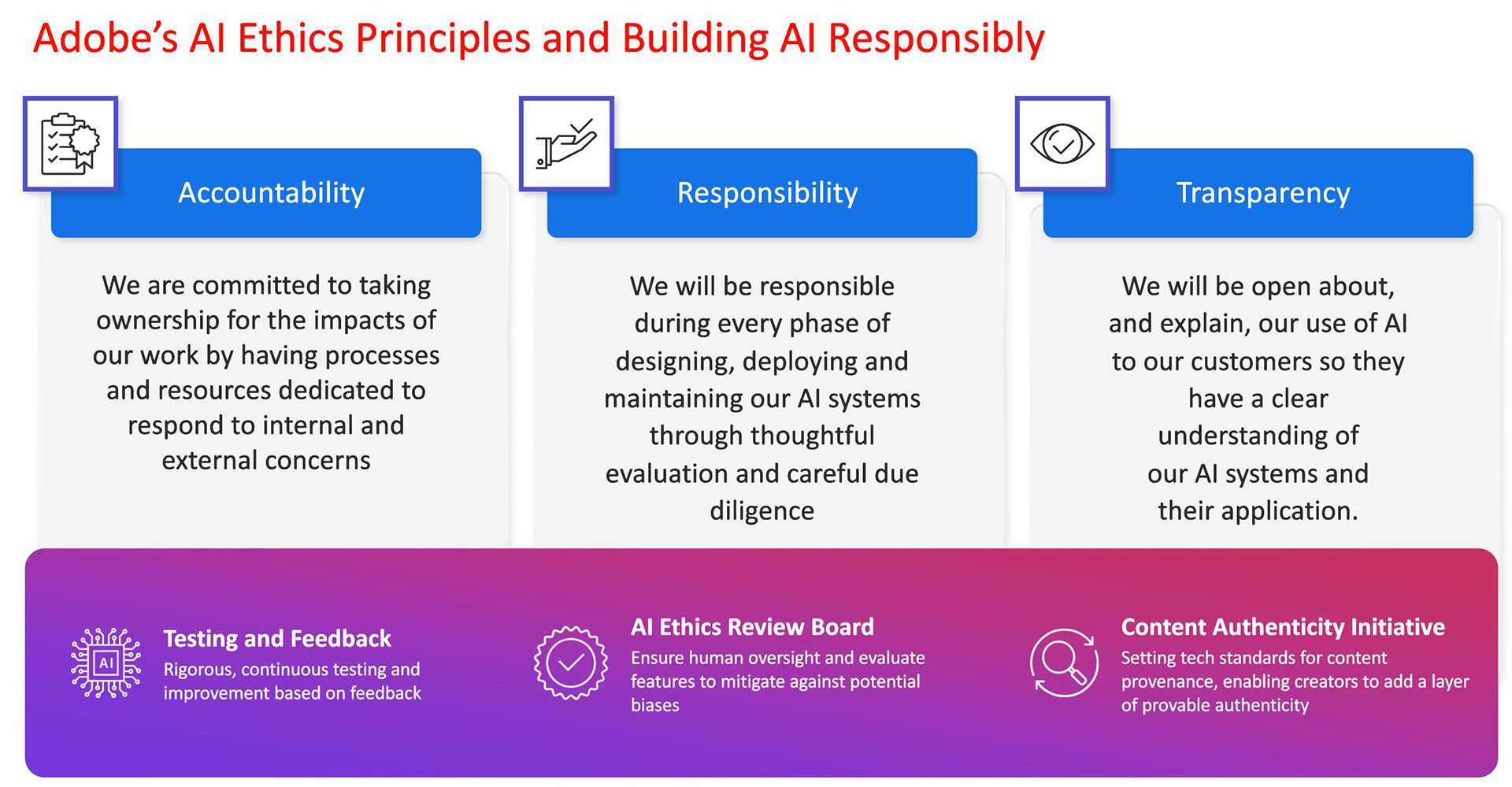 Adobe's AI Ethics Principles and Building AI Responsibly

Accountability

We are committed to taking ownership for the impacts of our work by having processes and resources dedicated to respond to internal and external concerns

Responsibility

We will be responsible during every phase of designing, deploying and maintaining our AI systems through thoughtful evaluation and careful due diligence

Transparency

We will be open about, and explain, our use of AI to our customers so they have a clear understanding of our AI systems and their application.

AI

Testing and Feedback

Rigorous, continuous testing and improvement based on feedback

AI Ethics Review Board

Ensure human oversight and evaluate features to mitigate against potential biases

Content Authenticity Initiative

Setting tech standards for content provenance, enabling creators to add a layer of provable authenticity